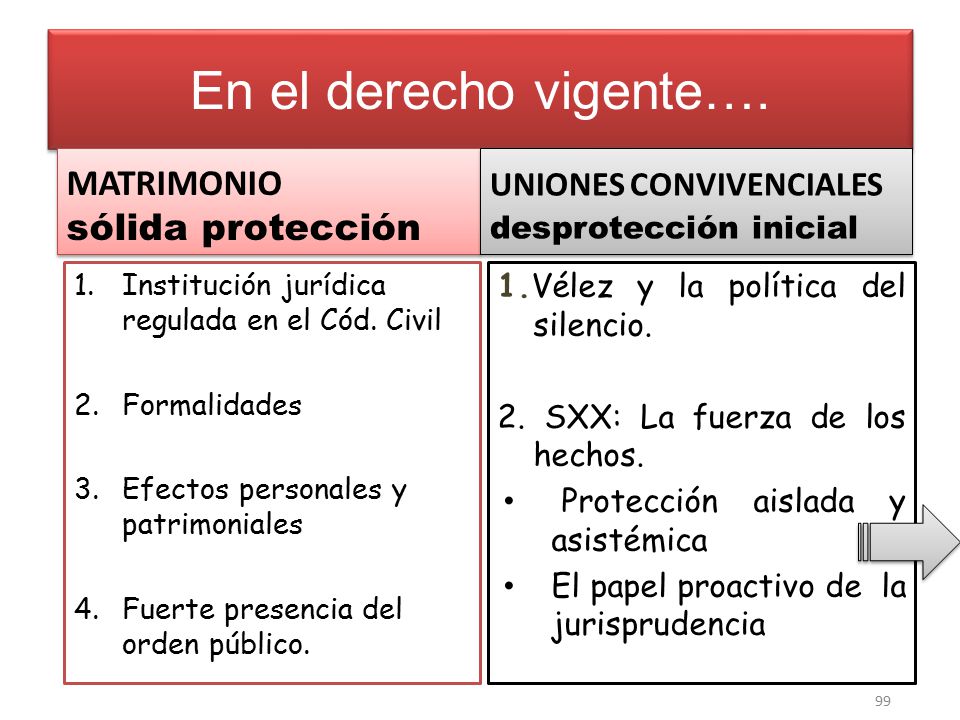 En el derecho vigente….

MATRIMONIO
sólida protección

1. Institución jurídica regulada en el Cód. Civil

2. Formalidades

3. Efectos personales y patrimoniales

4. Fuerte presencia del orden público.

UNIONES CONVIVENCIALES
desprotección inicial

1. Vélez y la política del silencio.

2. SXX: La fuerza de los hechos.
• Protección aislada y asistémica
• El papel proactivo de la jurisprudencia

99